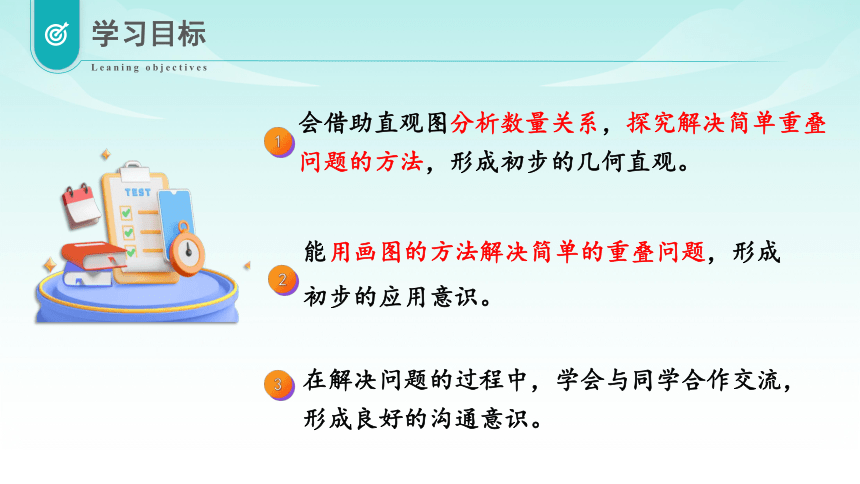 学习目标

Leaning objectives

TEST

1 会借助直观图分析数量关系，探究解决简单重叠问题的方法，形成初步的几何直观。

2 能用画图的方法解决简单的重叠问题，形成初步的应用意识。

3 在解决问题的过程中，学会与同学合作交流，形成良好的沟通意识。